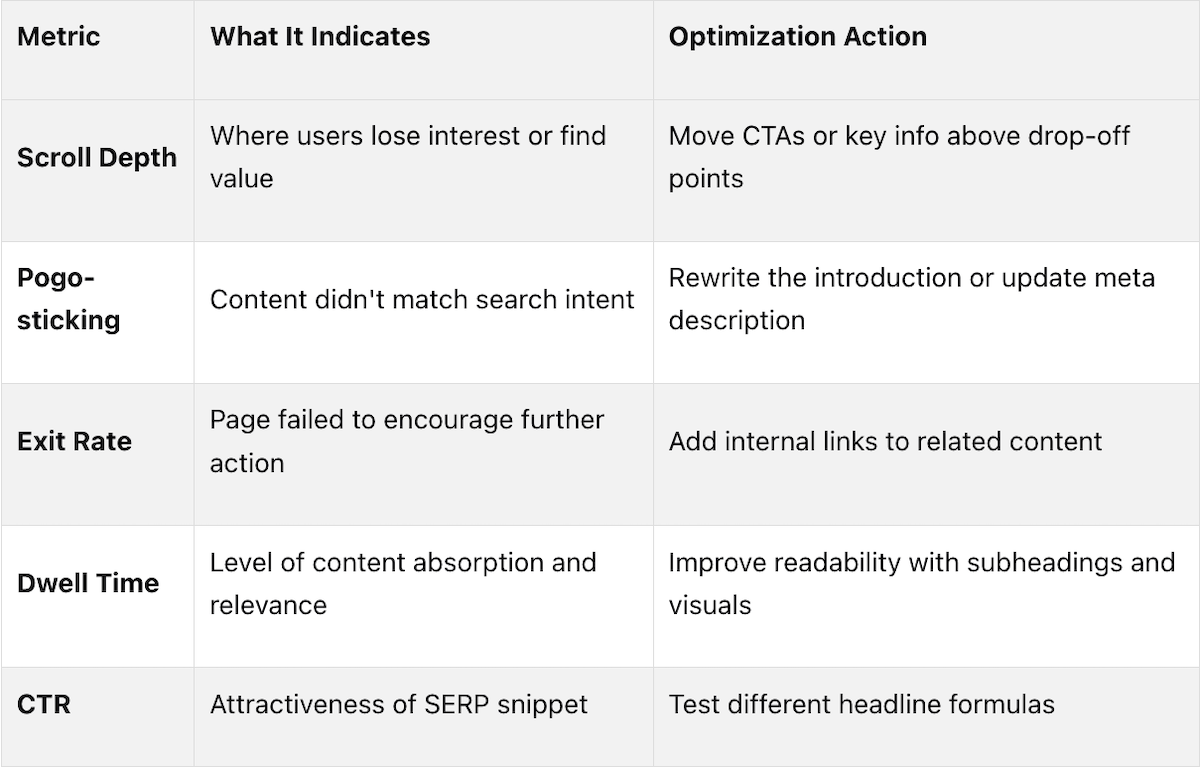 | Metric | What It Indicates | Optimization Action |
|---|---|---|
| Scroll Depth | Where users lose interest or find value | Move CTAs or key info above drop-off points |
| Pogo-sticking | Content didn't match search intent | Rewrite the introduction or update meta description |
| Exit Rate | Page failed to encourage further action | Add internal links to related content |
| Dwell Time | Level of content absorption and relevance | Improve readability with subheadings and visuals |
| CTR | Attractiveness of SERP snippet | Test different headline formulas |